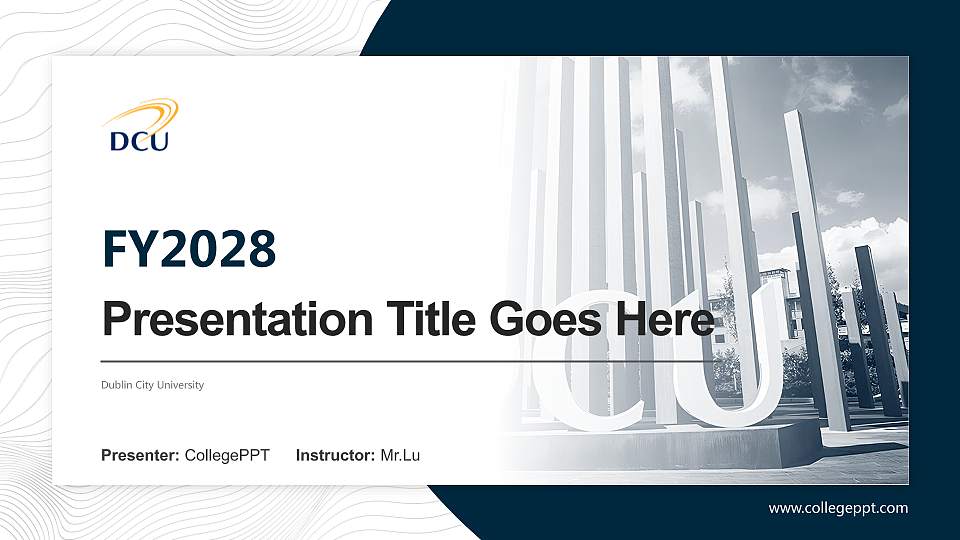 DCU

FY2028

Presentation Title Goes Here

Dublin City University

Presenter: CollegePPT Instructor: Mr.Lu

www.collegeppt.com